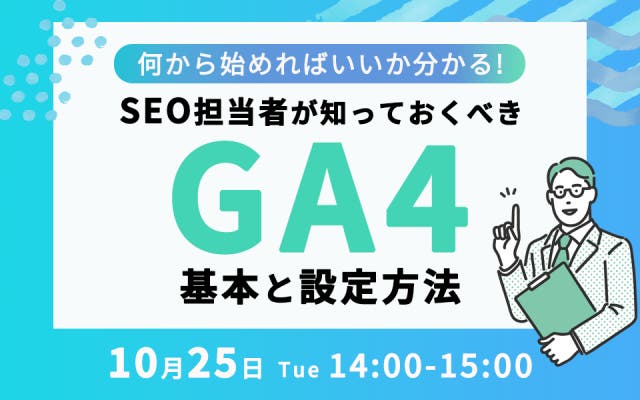 何から始めればいいか分かる!

SEO担当者が知っておくべき

GA4

基本と設定方法

10月25日 Tue 14:00-15:00